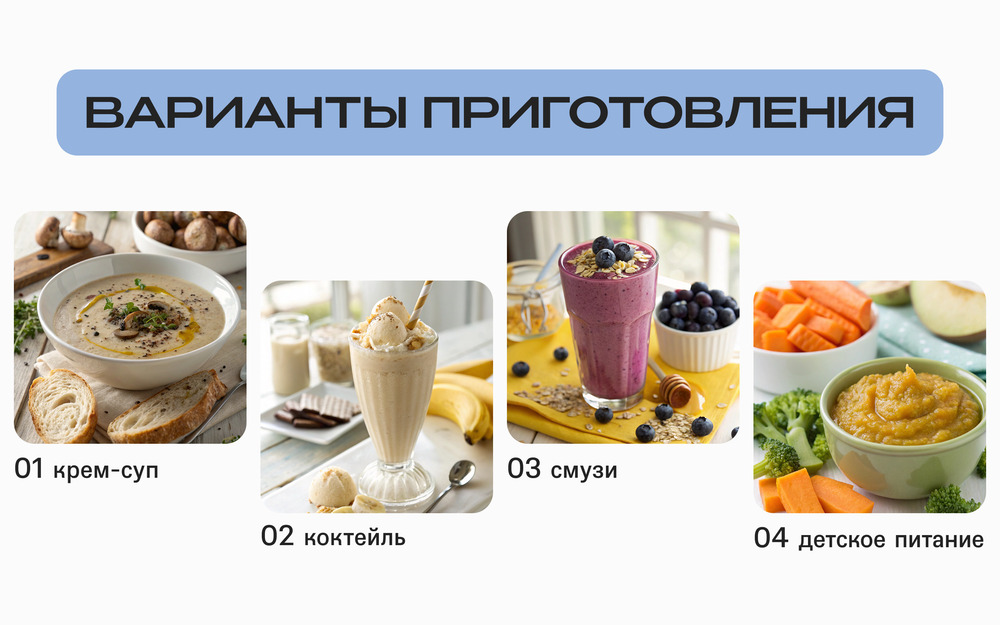 ВАРИАНТЫ ПРИГОТОВЛЕНИЯ

01 крем-суп

02 коктейль

03 смузи

04 детское питание